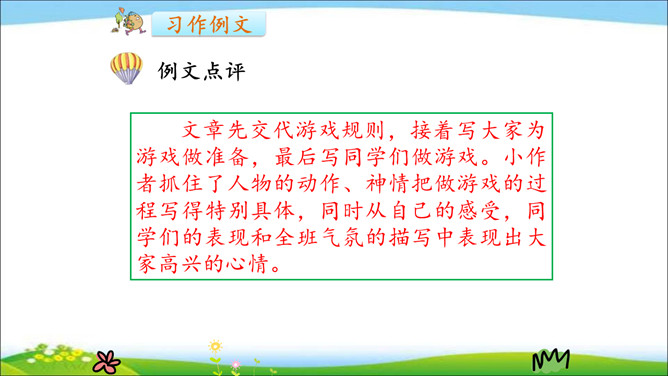 习作例文

例文点评

文章先交代游戏规则，接着写大家为游戏做准备，最后写同学们做游戏。小作者抓住了人物的动作、神情把做游戏的过程写得特别具体，同时从自己的感受，同学们的表现和全班气氛的描写中表现出大家高兴的心情。